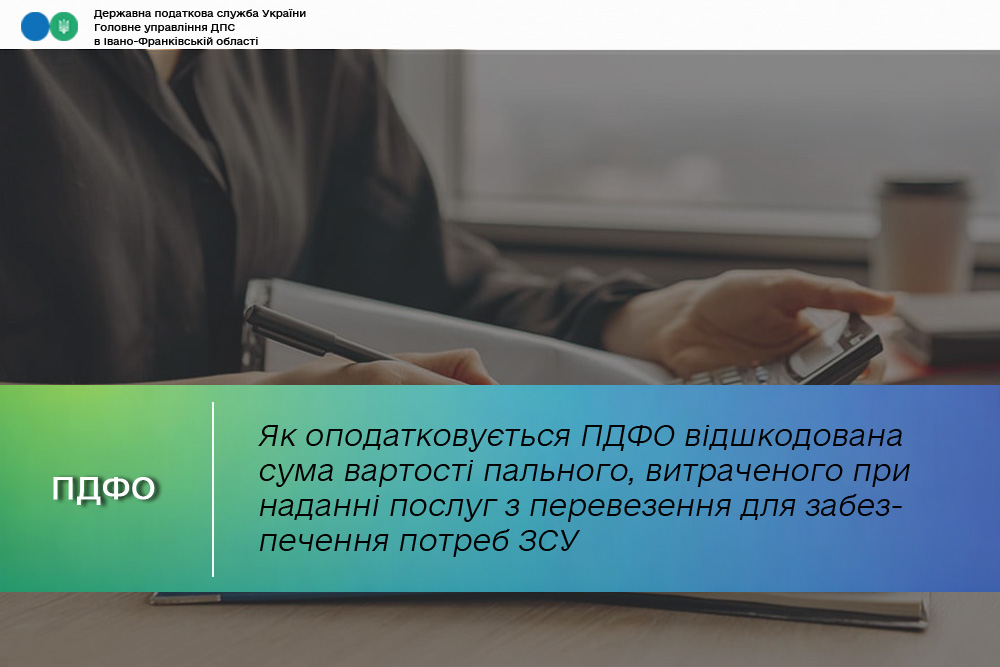 Державна податкова служба України
Головне управління ДПС
в Івано-Франківській області

ПДФО

Як оподатковується ПДФО відшкодована сума вартості пального, витраченого при наданні послуг з перевезення для забезпечення потреб ЗСУ